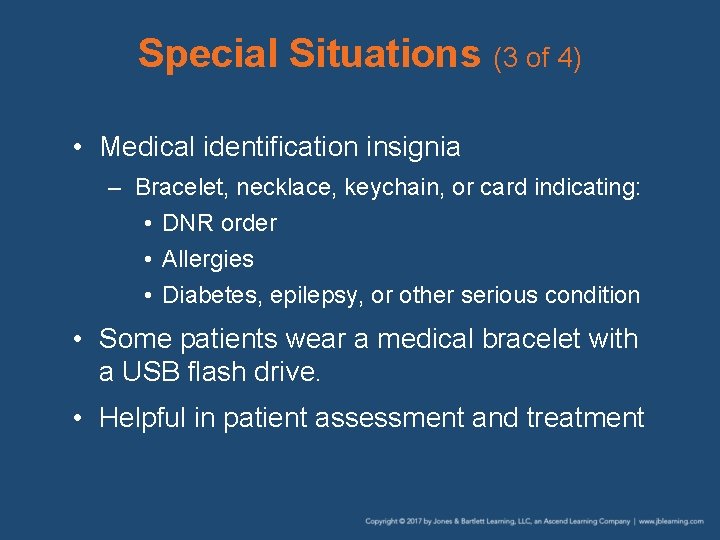 Special Situations (3 of 4)

• Medical identification insignia
– Bracelet, necklace, keychain, or card indicating:
• DNR order
• Allergies
• Diabetes, epilepsy, or other serious condition

• Some patients wear a medical bracelet with a USB flash drive.

• Helpful in patient assessment and treatment

Copyright © 2017 by Jones & Bartlett Learning, LLC, an Ascend Learning Company | www.jblearning.com